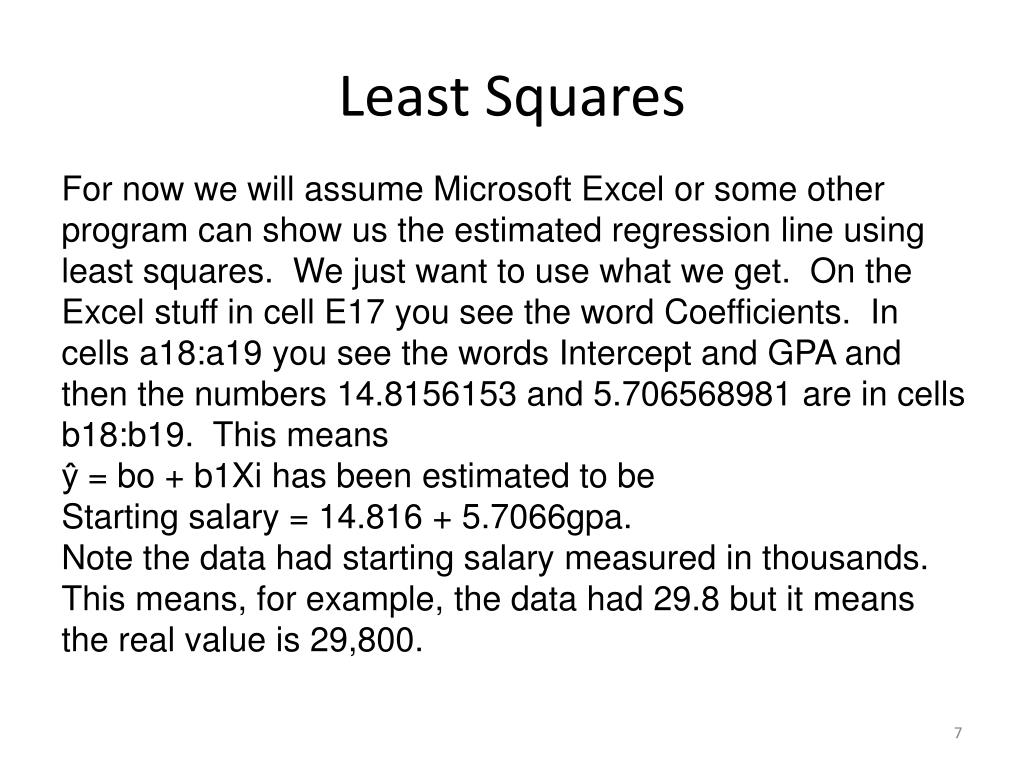 Least Squares

For now we will assume Microsoft Excel or some other program can show us the estimated regression line using least squares. We just want to use what we get. On the Excel stuff in cell E17 you see the word Coefficients. In cells a18:a19 you see the words Intercept and GPA and then the numbers 14.8156153 and 5.706568981 are in cells b18:b19. This means
ŷ = bo + b1Xi has been estimated to be
Starting salary = 14.816 + 5.7066gpa.
Note the data had starting salary measured in thousands. This means, for example, the data had 29.8 but it means the real value is 29,800.

7